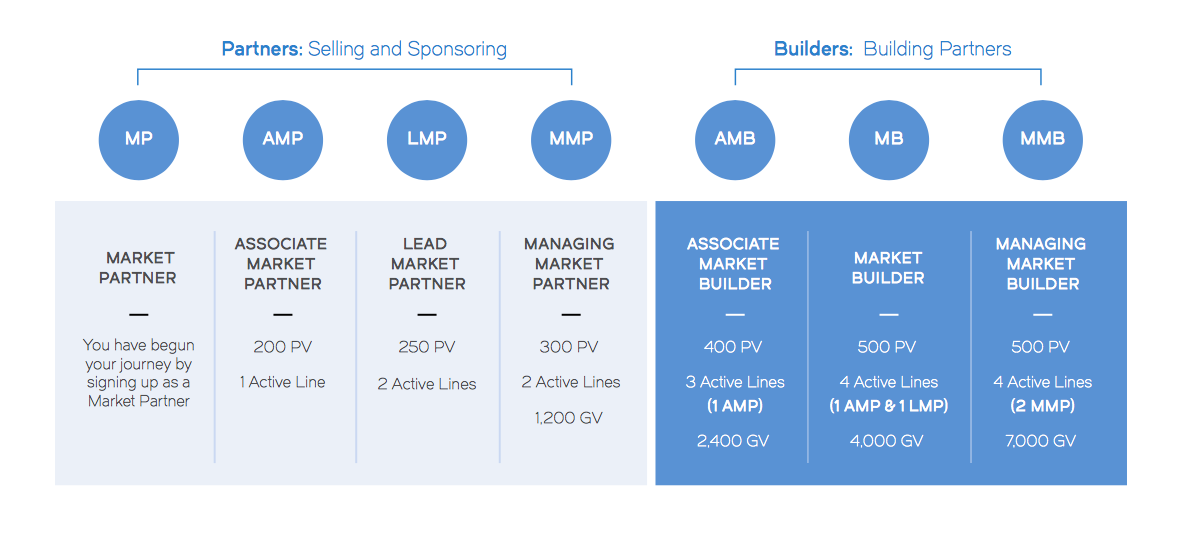 Partners: Selling and Sponsoring

Builders: Building Partners

MP

AMP

LMP

MMP

AMB

MB

MMB

MARKET PARTNER

—

You have begun your journey by signing up as a Market Partner

ASSOCIATE MARKET PARTNER

—

200 PV

1 Active Line

LEAD MARKET PARTNER

—

250 PV

2 Active Lines

MANAGING MARKET PARTNER

—

300 PV

2 Active Lines

1,200 GV

ASSOCIATE MARKET BUILDER

—

400 PV

3 Active Lines
(1 AMP)

2,400 GV

MARKET BUILDER

—

500 PV

4 Active Lines
(1 AMP & 1 LMP)

4,000 GV

MANAGING MARKET BUILDER

—

500 PV

4 Active Lines
(2 MMP)

7,000 GV